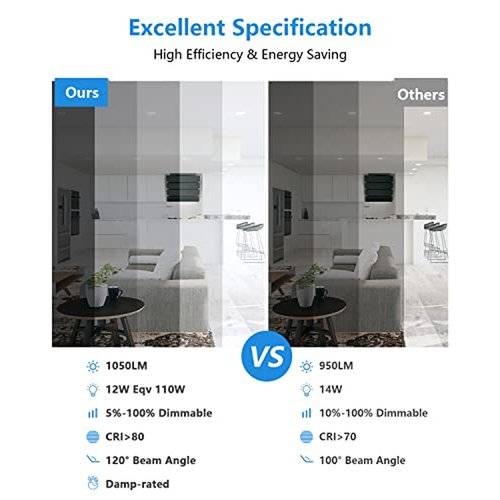 Excellent Specification

High Efficiency & Energy Saving

Ours

Others

VS

1050LM

12W Eqv 110W

5%-100% Dimmable

CRI>80

120° Beam Angle

Damp-rated

950LM

14W

10%-100% Dimmable

CRI>70

100° Beam Angle